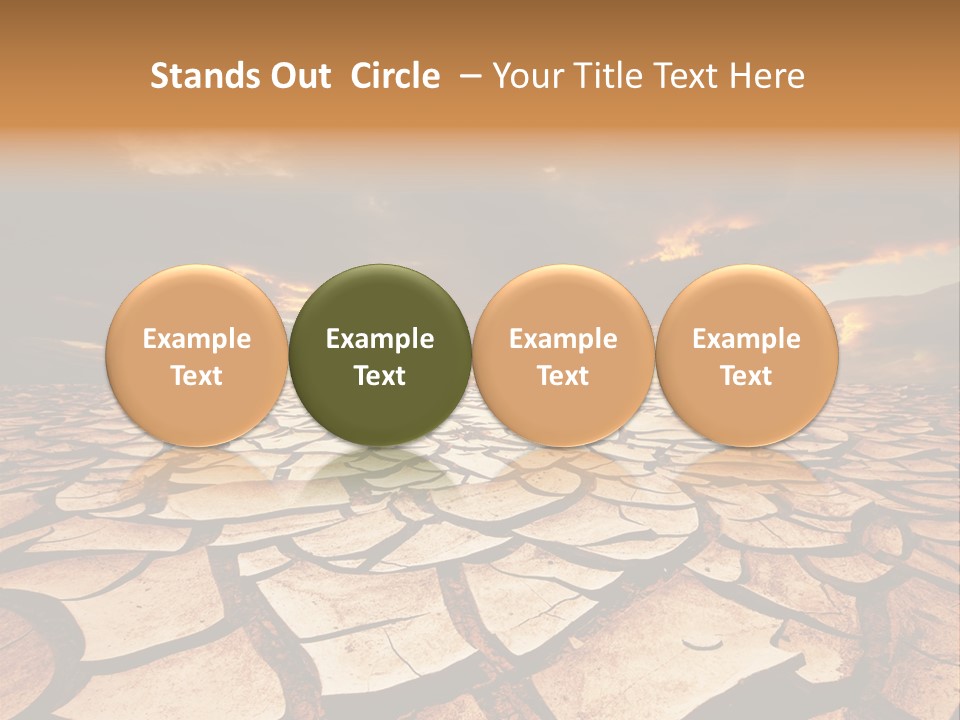 Stands Out  Circle  – Your Title Text Here

Example Text

Example Text

Example Text

Example Text